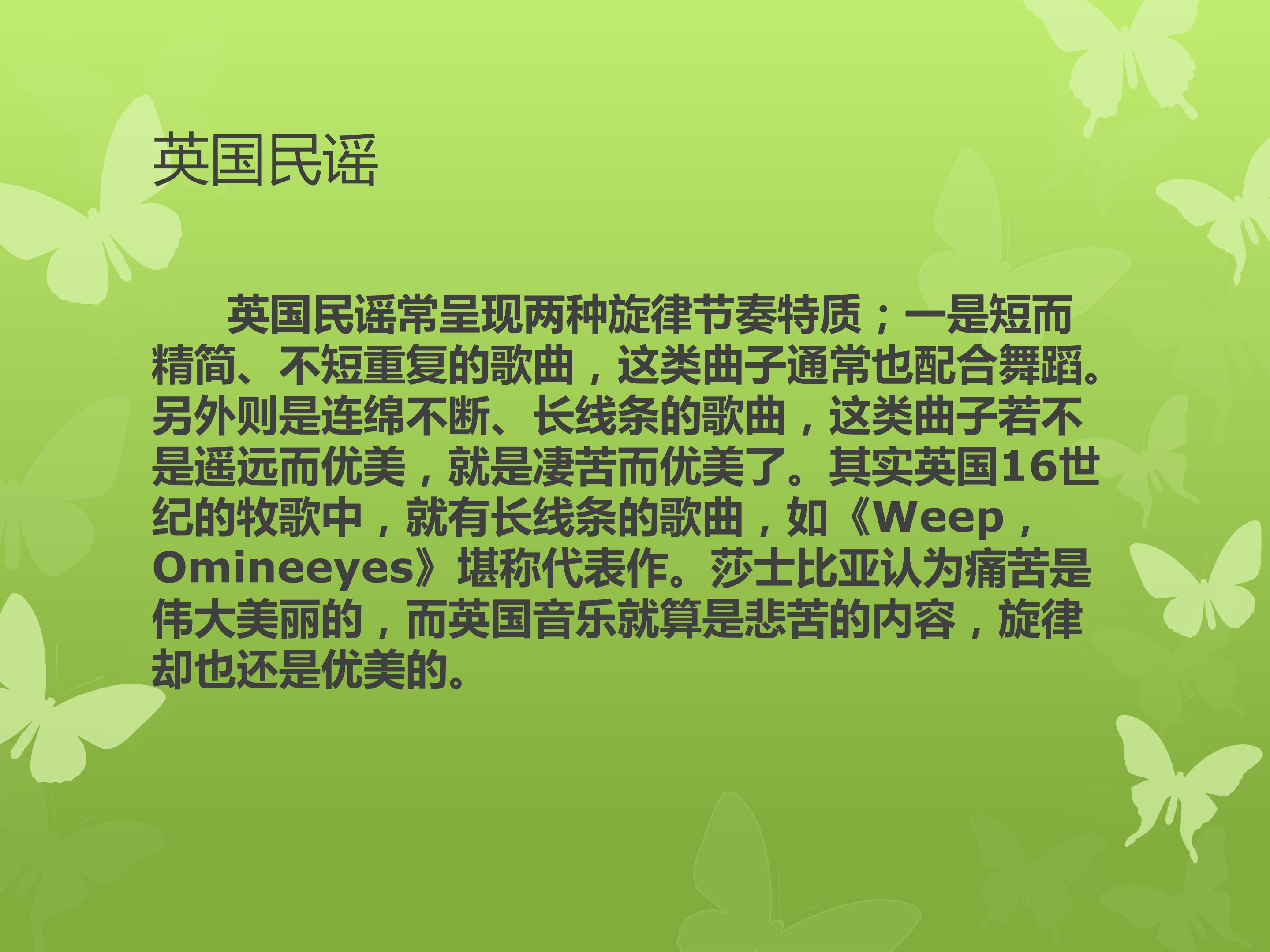 英国民谣

英国民谣常呈现两种旋律节奏特质；一是短而精简、不短重复的歌曲，这类曲子通常也配合舞蹈。另外则是连绵不断、长线条的歌曲，这类曲子若不是遥远而优美，就是凄苦而优美了。其实英国16世纪的牧歌中，就有长线条的歌曲，如《Weep，Omineeyes》堪称代表作。莎士比亚认为痛苦是伟大美丽的，而英国音乐就算是悲苦的内容，旋律却也还是优美的。